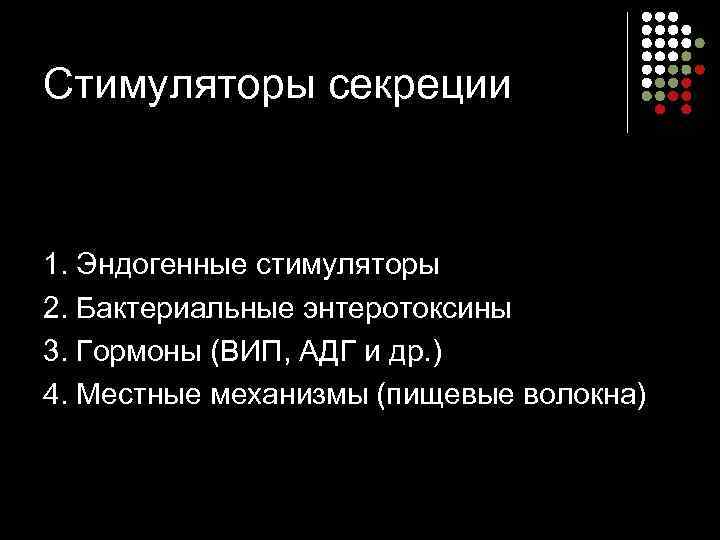 Стимуляторы секреции

1. Эндогенные стимуляторы
2. Бактериальные энтеротоксины
3. Гормоны (ВИП, АДГ и др.)
4. Местные механизмы (пищевые волокна)